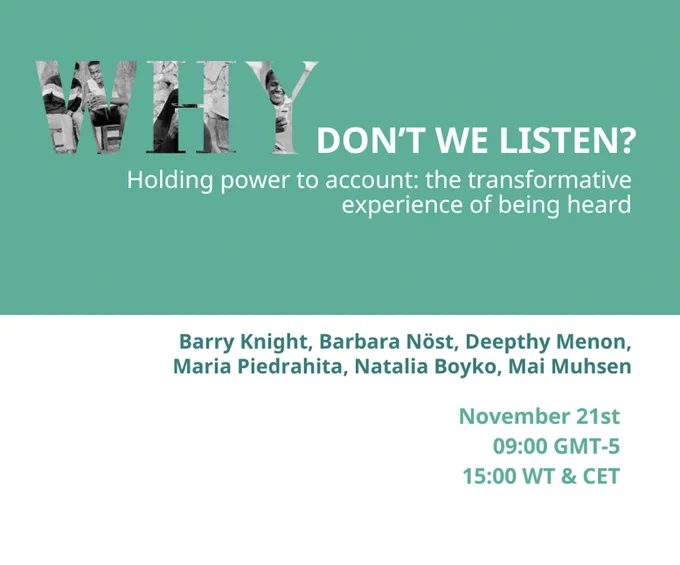 WHY DON'T WE LISTEN?

Holding power to account: the transformative experience of being heard

Barry Knight, Barbara Nöst, Deepthy Menon, Maria Piedrahita, Natalia Boyko, Mai Muhsen

November 21st
09:00 GMT-5
15:00 WT & CET